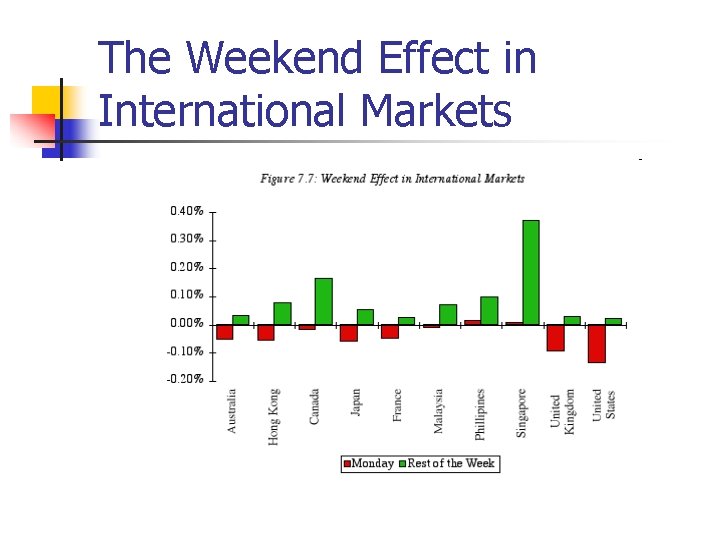 The Weekend Effect in International Markets

Figure 7.7: Weekend Effect in International Markets

0.40%
0.30%
0.20%
0.10%
0.00%
-0.10%
-0.20%

Australia
Hong Kong
Canada
Japan
France
Malaysia
Phillipines
Singapore
United Kingdom
United States

Monday Rest of the Week